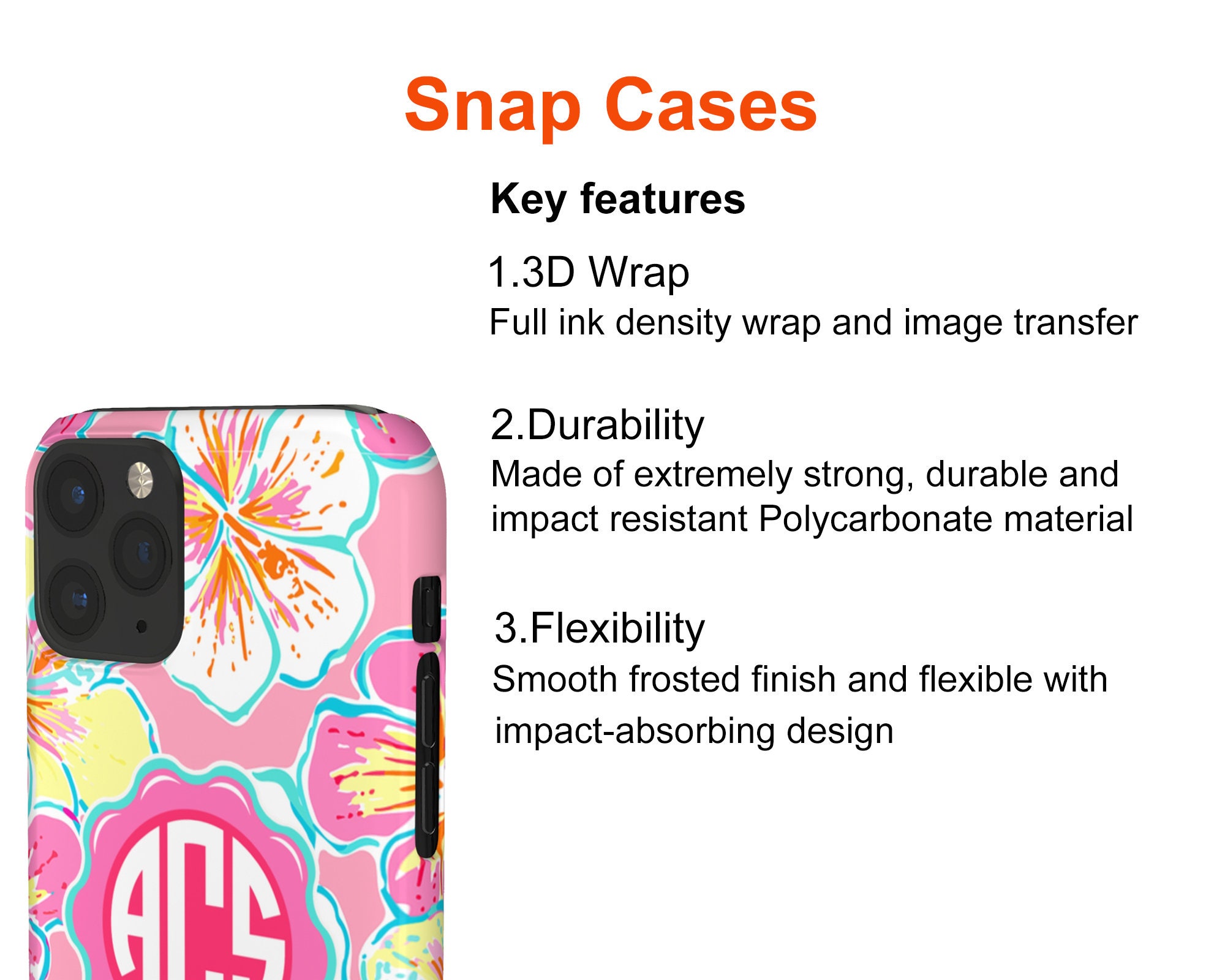 Snap Cases

Key features

1.3D Wrap
Full ink density wrap and image transfer

2.Durability
Made of extremely strong, durable and impact resistant Polycarbonate material

3.Flexibility
Smooth frosted finish and flexible with impact-absorbing design

ACS